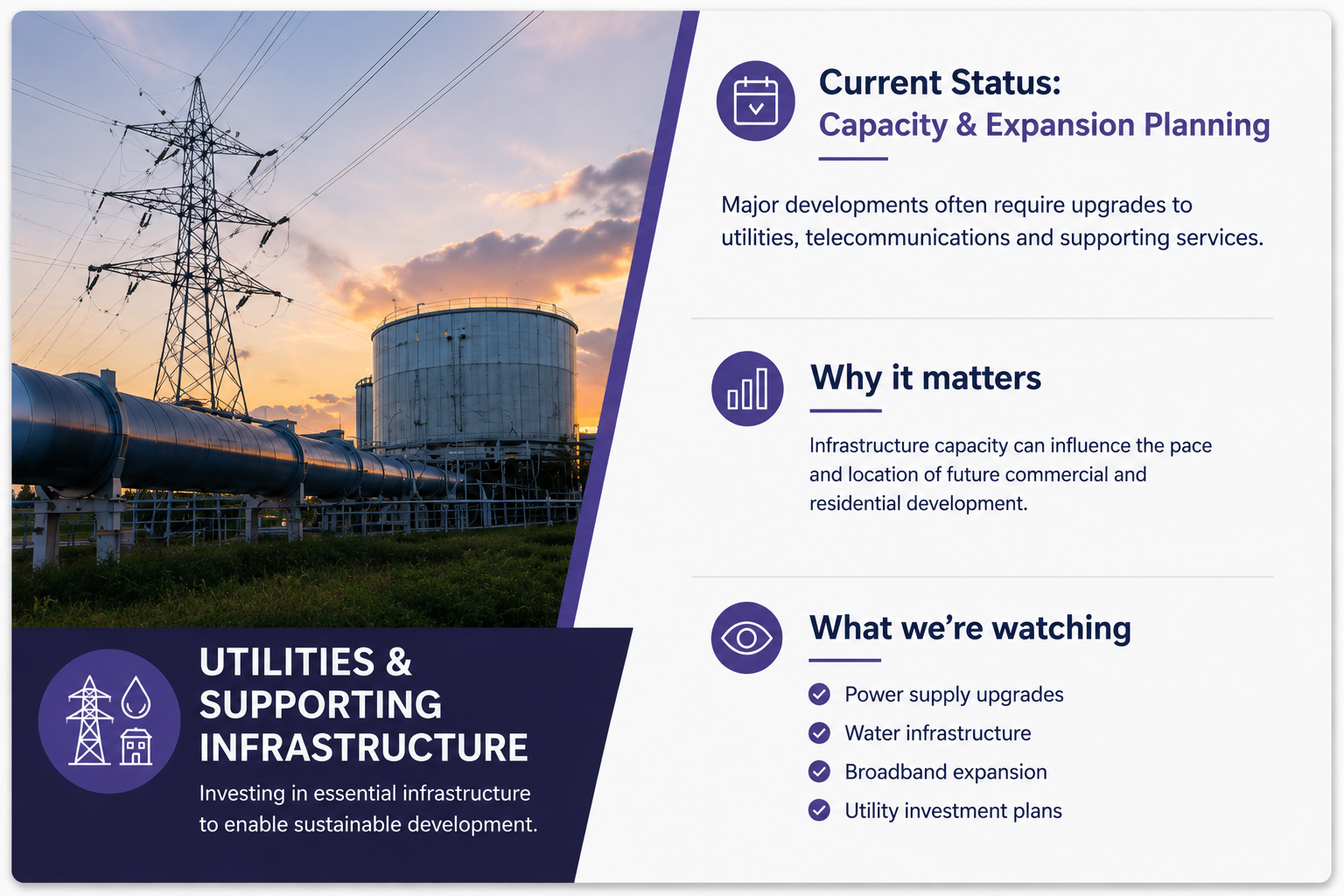 UTILITIES & SUPPORTING INFRASTRUCTURE

Investing in essential infrastructure to enable sustainable development.

Current Status:
Capacity & Expansion Planning

Major developments often require upgrades to utilities, telecommunications and supporting services.

Why it matters

Infrastructure capacity can influence the pace and location of future commercial and residential development.

What we're watching

Power supply upgrades
Water infrastructure
Broadband expansion
Utility investment plans